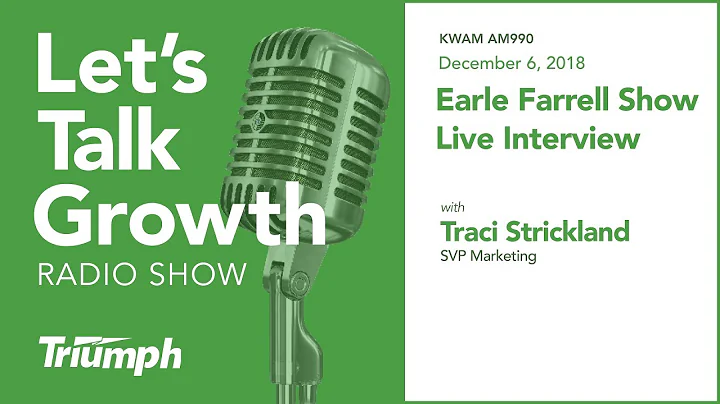 Let's Talk Growth
RADIO SHOW

Triumph

KWAM AM990
December 6, 2018

Earle Farrell Show
Live Interview

with
Traci Strickland
SVP Marketing